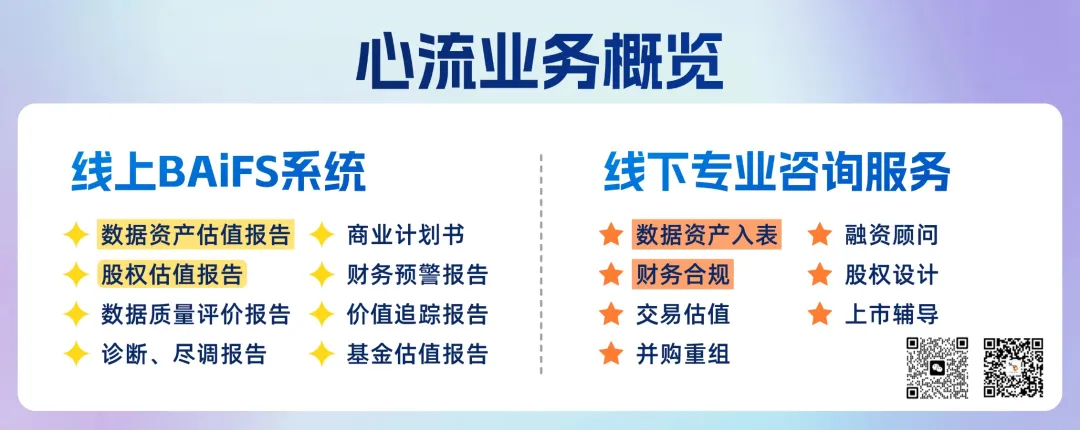 心流业务概览

线上BAiFS系统

数据资产估值报告
股权估值报告
数据质量评价报告
诊断、尽调报告

商业计划书
财务预警报告
价值追踪报告
基金估值报告

线下专业咨询服务

数据资产入表
财务合规
交易估值
并购重组

融资顾问
股权设计
上市辅导